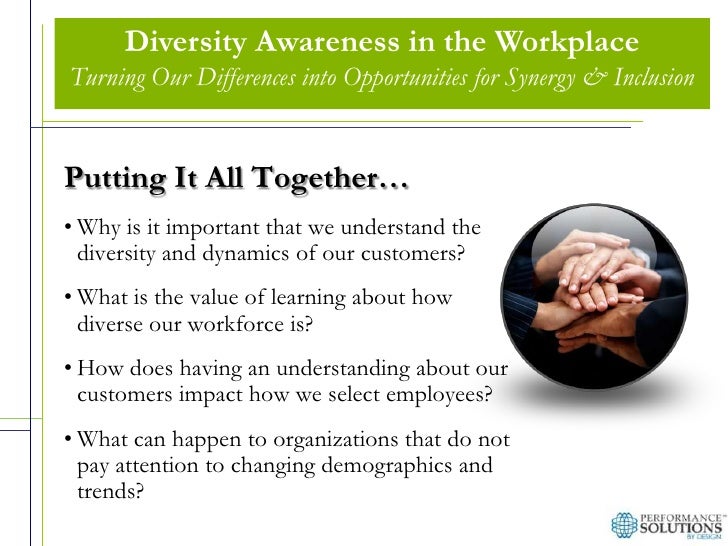 Diversity Awareness in the Workplace
Turning Our Differences into Opportunities for Synergy & Inclusion

Putting It All Together…

• Why is it important that we understand the diversity and dynamics of our customers?

• What is the value of learning about how diverse our workforce is?

• How does having an understanding about our customers impact how we select employees?

• What can happen to organizations that do not pay attention to changing demographics and trends?

PERFORMANCE™ SOLUTIONS BY DESIGN